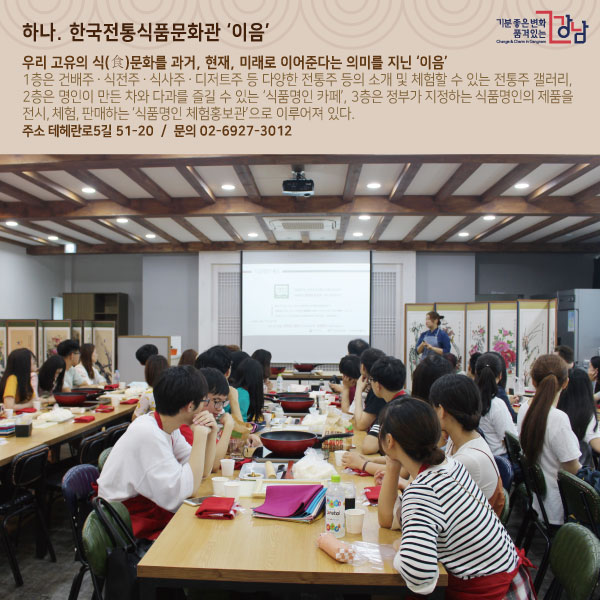 하나. 한국전통식품문화관 '이음'

기분 좋은 변화 품격있는 강남
Change & Charm in Gangnam

우리 고유의 식(食)문화를 과거, 현재, 미래로 이어준다는 의미를 지닌 '이음'
1층은 건배주 · 식전주 · 식사주 · 디저트주 등 다양한 전통주 등의 소개 및 체험할 수 있는 전통주 갤러리, 2층은 명인이 만든 차와 다과를 즐길 수 있는 '식품명인 카페', 3층은 정부가 지정하는 식품명인의 제품을 전시, 체험, 판매하는 '식품명인 체험홍보관'으로 이루어져 있다.
주소 테헤란로5길 51-20 / 문의 02-6927-3012